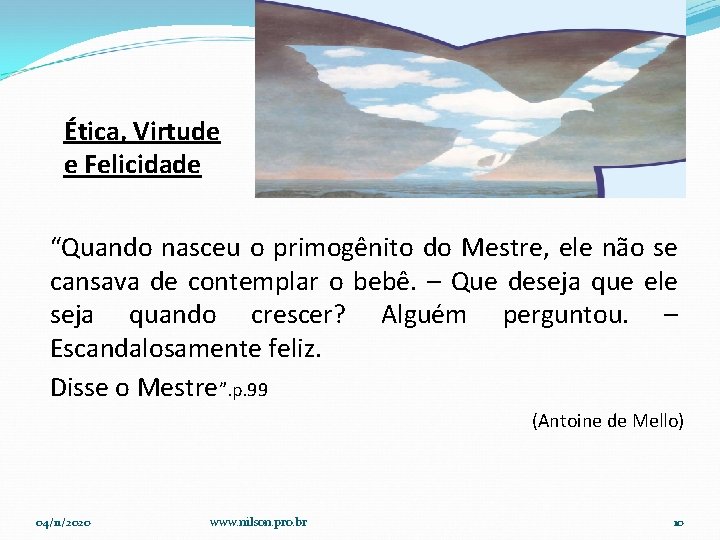 Ética, Virtude e Felicidade

“Quando nasceu o primogênito do Mestre, ele não se cansava de contemplar o bebê. – Que deseja que ele seja quando crescer? Alguém perguntou. – Escandalosamente feliz.

Disse o Mestre”.p.99

(Antoine de Mello)

04/11/2020

www.nilson.pro.br

10